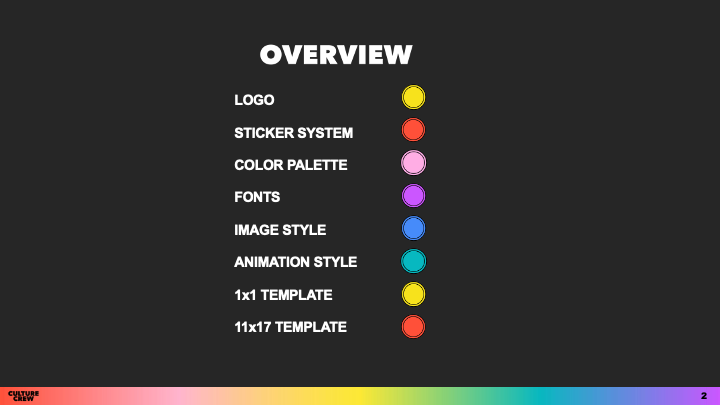 OVERVIEW

LOGO

STICKER SYSTEM

COLOR PALETTE

FONTS

IMAGE STYLE

ANIMATION STYLE

1x1 TEMPLATE

11x17 TEMPLATE

CULTURE CREW

2